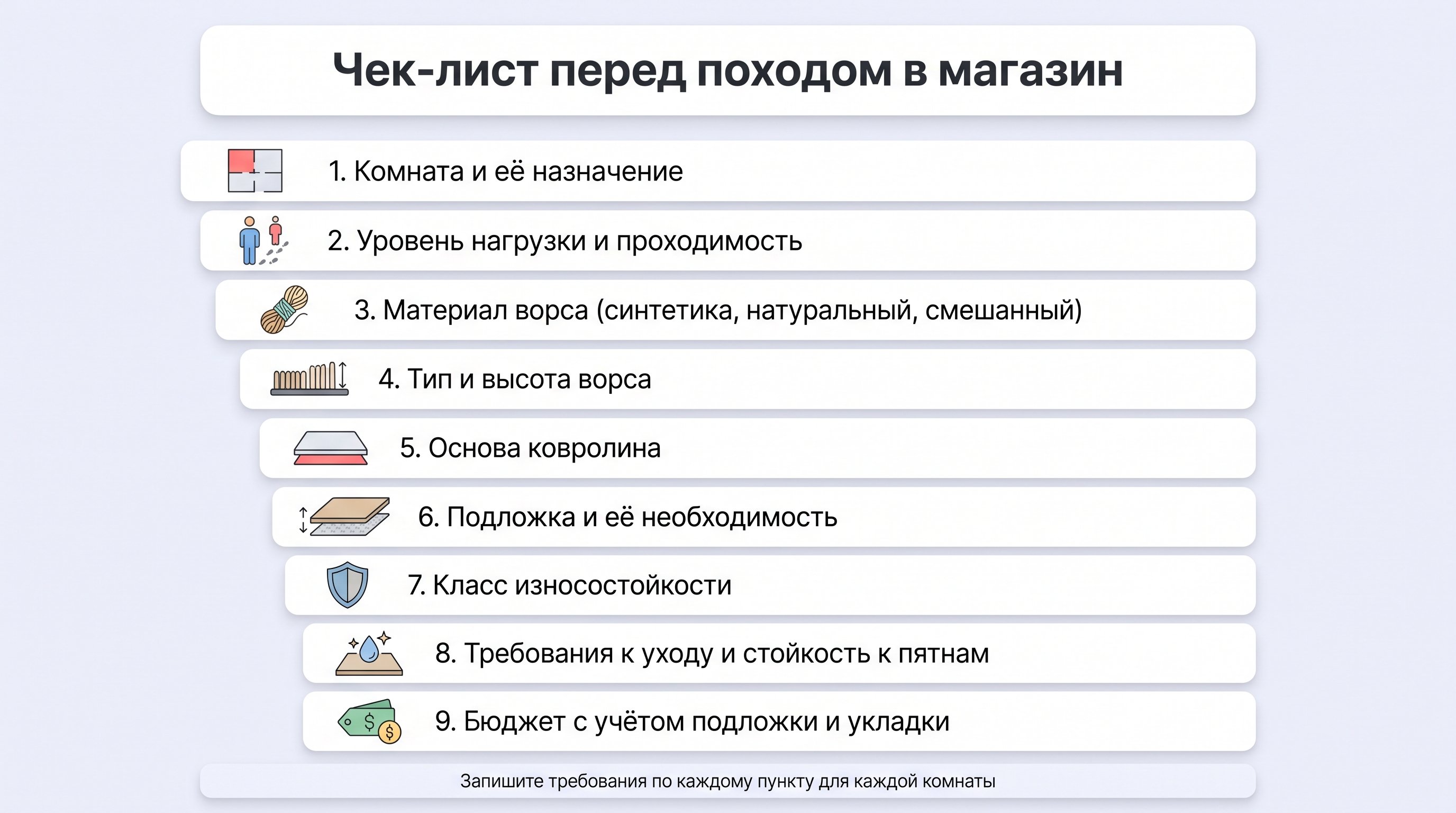 Чек-лист перед походом в магазин

1. Комната и её назначение

2. Уровень нагрузки и проходимость

3. Материал ворса (синтетика, натуральный, смешанный)

4. Тип и высота ворса

5. Основа ковролина

6. Подложка и её необходимость

7. Класс износостойкости

8. Требования к уходу и стойкость к пятнам

9. Бюджет с учётом подложки и укладки

Запишите требования по каждому пункту для каждой комнаты